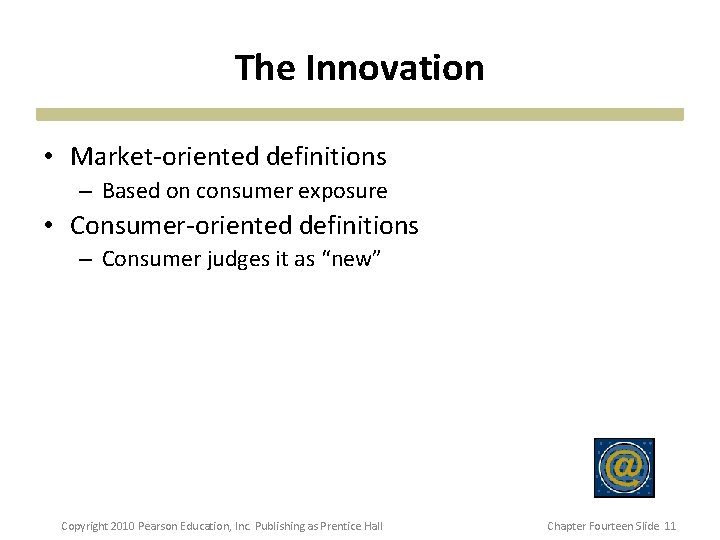 The Innovation

• Market-oriented definitions
– Based on consumer exposure
• Consumer-oriented definitions
– Consumer judges it as "new"

@

Copyright 2010 Pearson Education, Inc. Publishing as Prentice Hall

Chapter Fourteen Slide 11